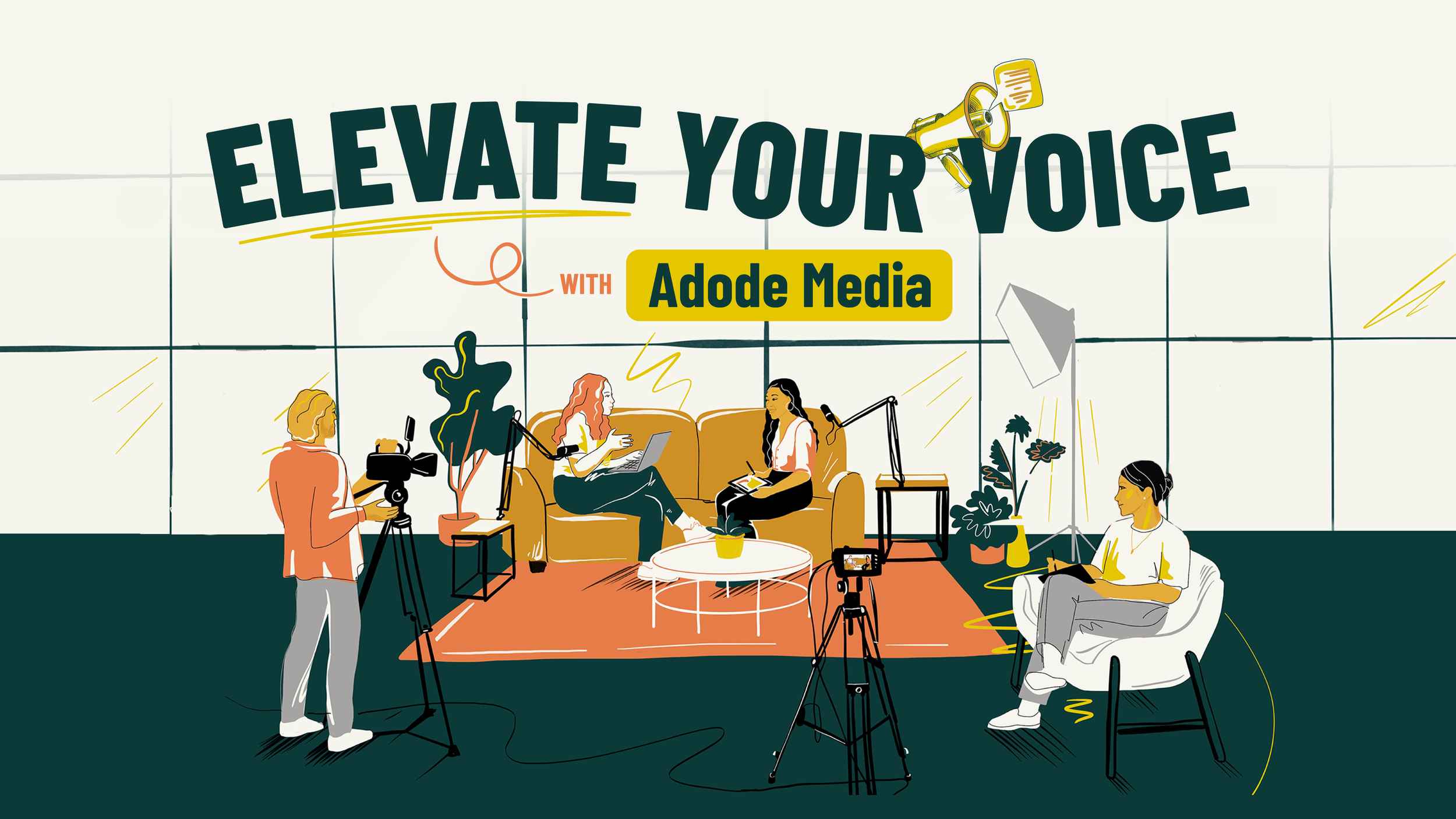 ELEVATE YOUR VOICE

WITH Adode Media